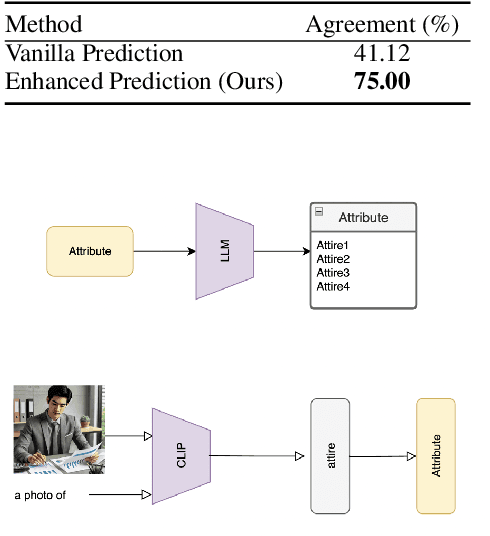 | Method | Agreement (%) |
|---|---|
| Vanilla Prediction | 41.12 |
| Enhanced Prediction (Ours) | **75.00** |

Attribute

LLM

Attribute

Attire1
Attire2
Attire3
Attire4

a photo of

CLIP

attire

Attribute